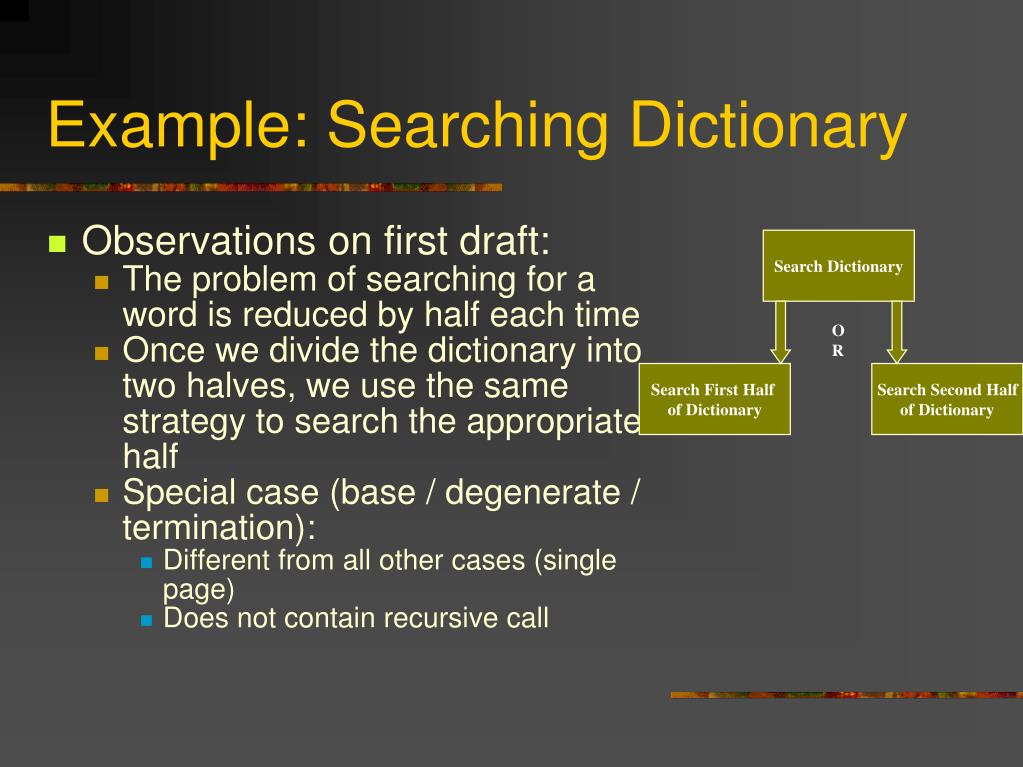 Example: Searching Dictionary

Observations on first draft:

The problem of searching for a word is reduced by half each time

Once we divide the dictionary into two halves, we use the same strategy to search the appropriate half

Special case (base / degenerate / termination):

Different from all other cases (single page)

Does not contain recursive call

Search Dictionary

O
R

Search First Half of Dictionary

Search Second Half of Dictionary